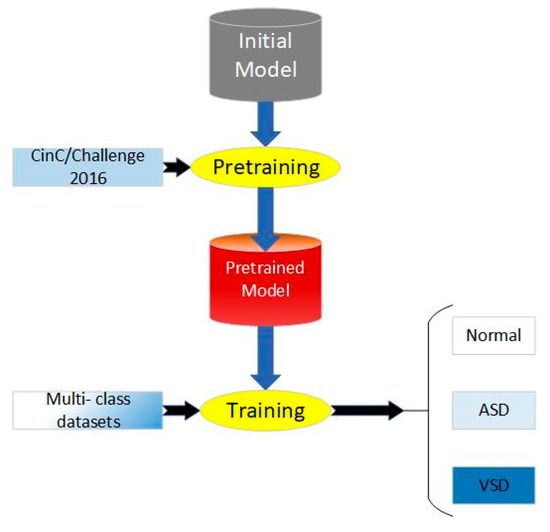 Initial Model

CinC/Challenge 2016

Pretraining

Pretrained Model

Multi- class datasets

Training

Normal

ASD

VSD